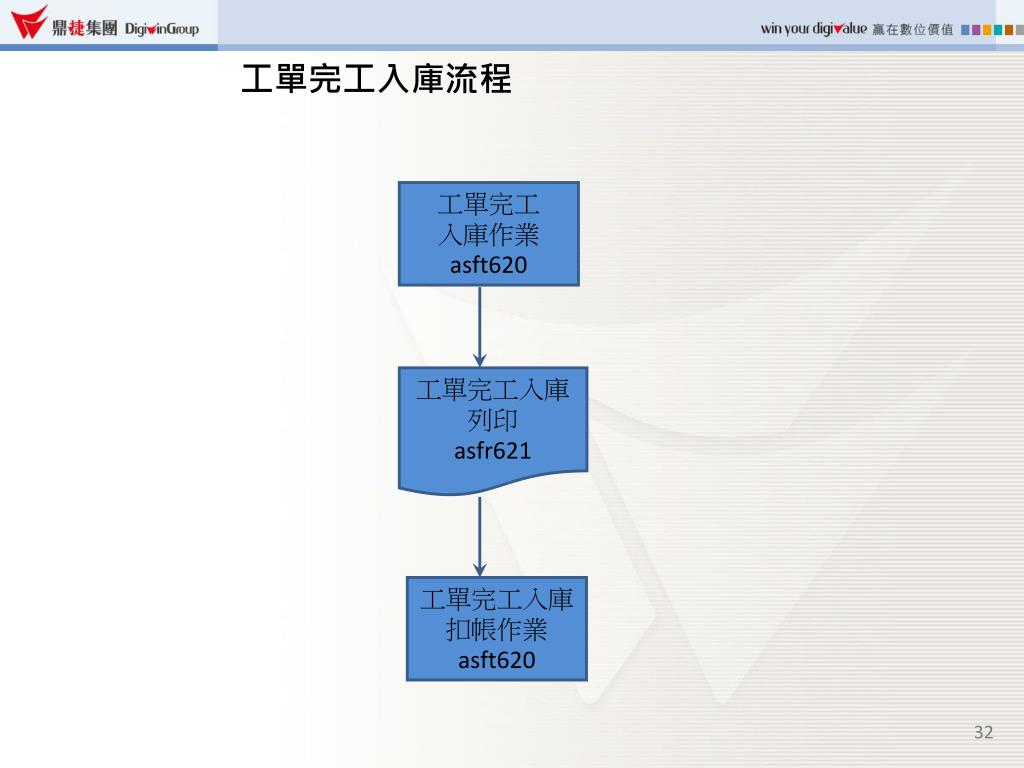 鼎捷集團 DigiwinGroup

win your digivalue 贏在數位價值

工單完工入庫流程

工單完工
入庫作業
asft620

工單完工入庫
列印
asfr621

工單完工入庫
扣帳作業
asft620

32